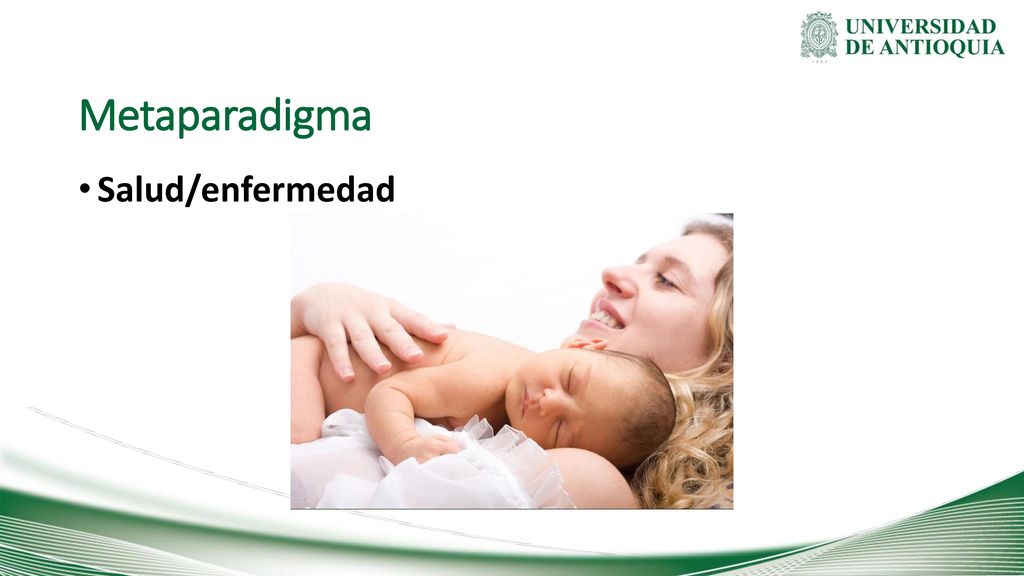 UNIVERSIDAD
DE ANTIOQUIA

Metaparadigma

• Salud/enfermedad